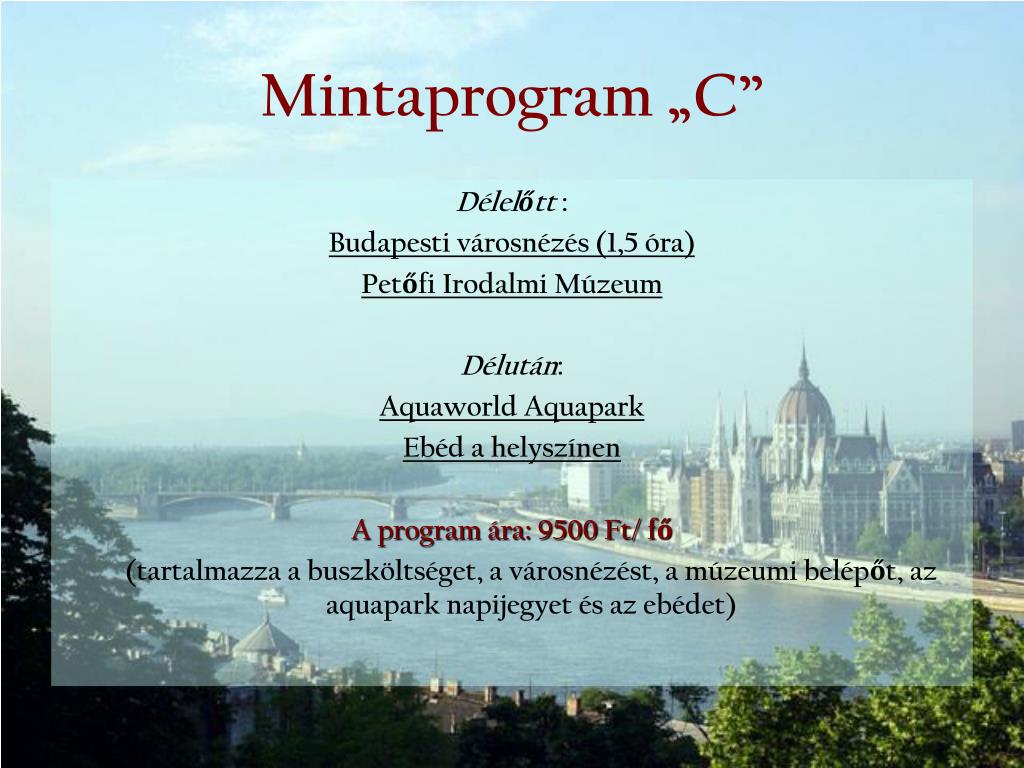 Mintaprogram „C”

Délelőtt :
Budapesti városnézés (1,5 óra)
Petőfi Irodalmi Múzeum

Délután:
Aquaworld Aquapark
Ebéd a helyszínen

A program ára: 9500 Ft/ fő
(tartalmazza a buszköltséget, a városnézést, a múzeumi belépőt, az aquapark napijegyet és az ebédet)